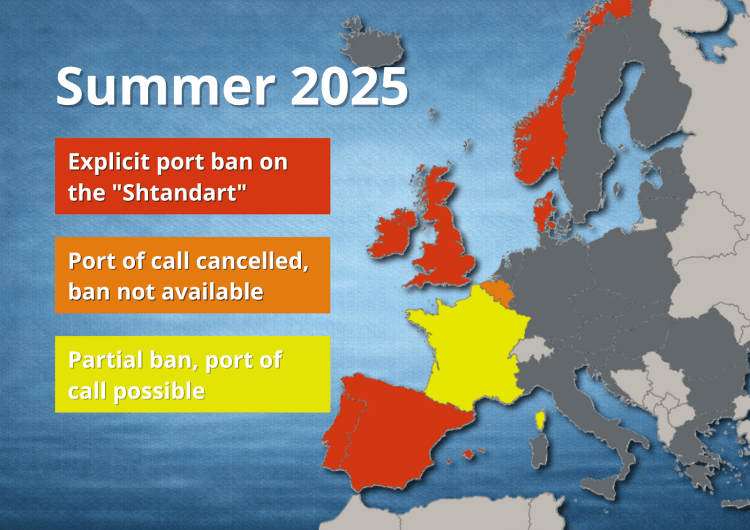 Summer 2025

Explicit port ban on the "Shtandart"

Port of call cancelled, ban not available

Partial ban, port of call possible